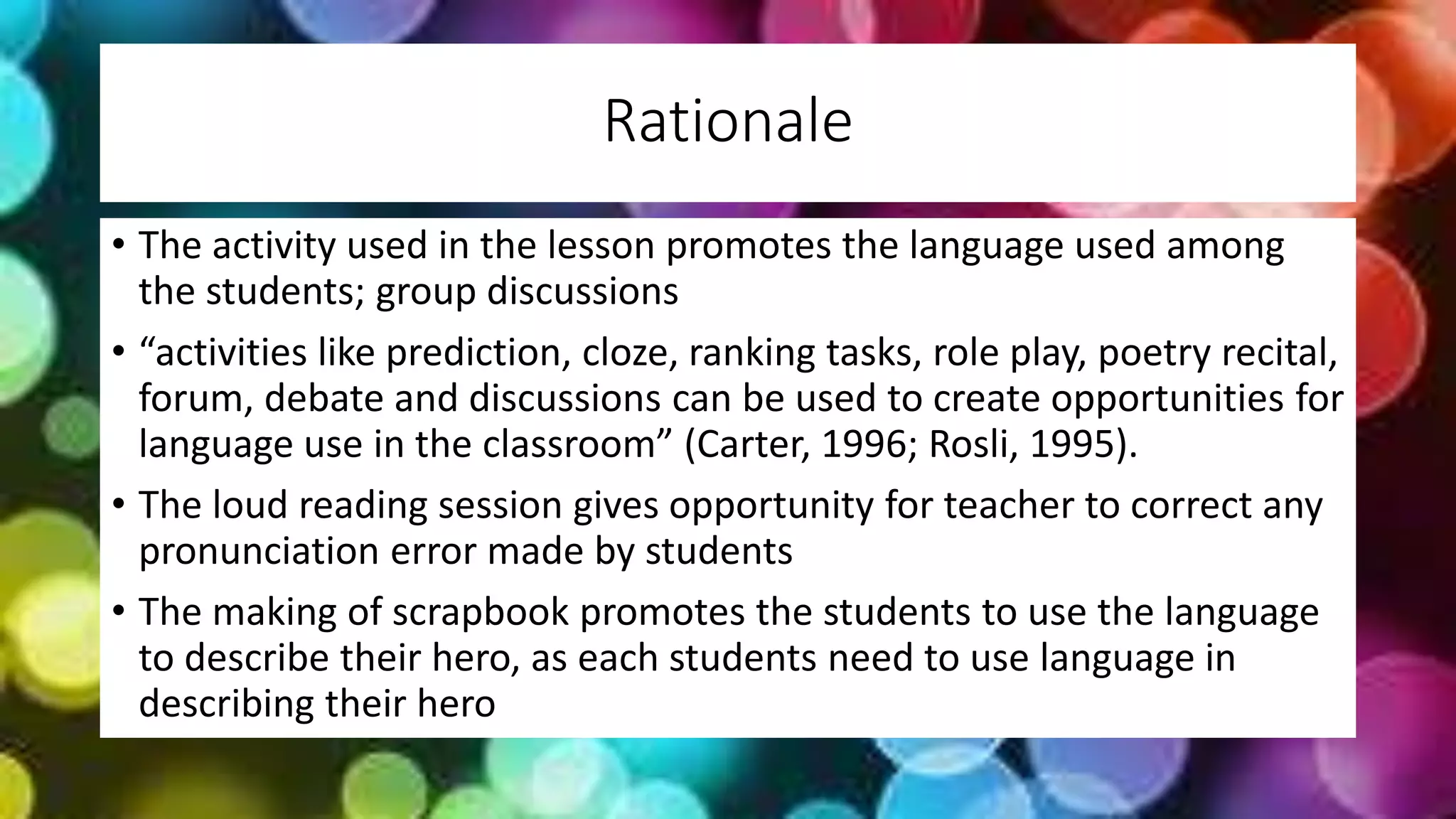 Rationale

• The activity used in the lesson promotes the language used among the students; group discussions

• “activities like prediction, cloze, ranking tasks, role play, poetry recital, forum, debate and discussions can be used to create opportunities for language use in the classroom” (Carter, 1996; Rosli, 1995).

• The loud reading session gives opportunity for teacher to correct any pronunciation error made by students

• The making of scrapbook promotes the students to use the language to describe their hero, as each students need to use language in describing their hero